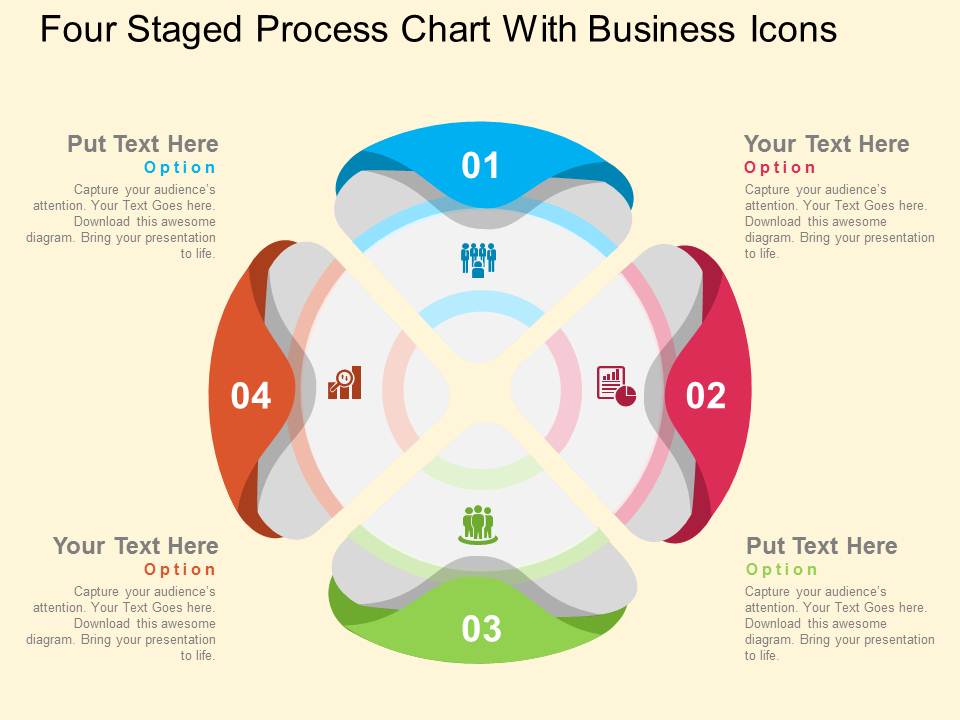 Four Staged Process Chart With Business Icons

Put Text Here
Option
Capture your audience's attention. Your Text Goes here. Download this awesome diagram. Bring your presentation to life.

01

Your Text Here
Option
Capture your audience's attention. Your Text Goes here. Download this awesome diagram. Bring your presentation to life.

04

02

Your Text Here
Option
Capture your audience's attention. Your Text Goes here. Download this awesome diagram. Bring your presentation to life.

03

Put Text Here
Option
Capture your audience's attention. Your Text Goes here. Download this awesome diagram. Bring your presentation to life.